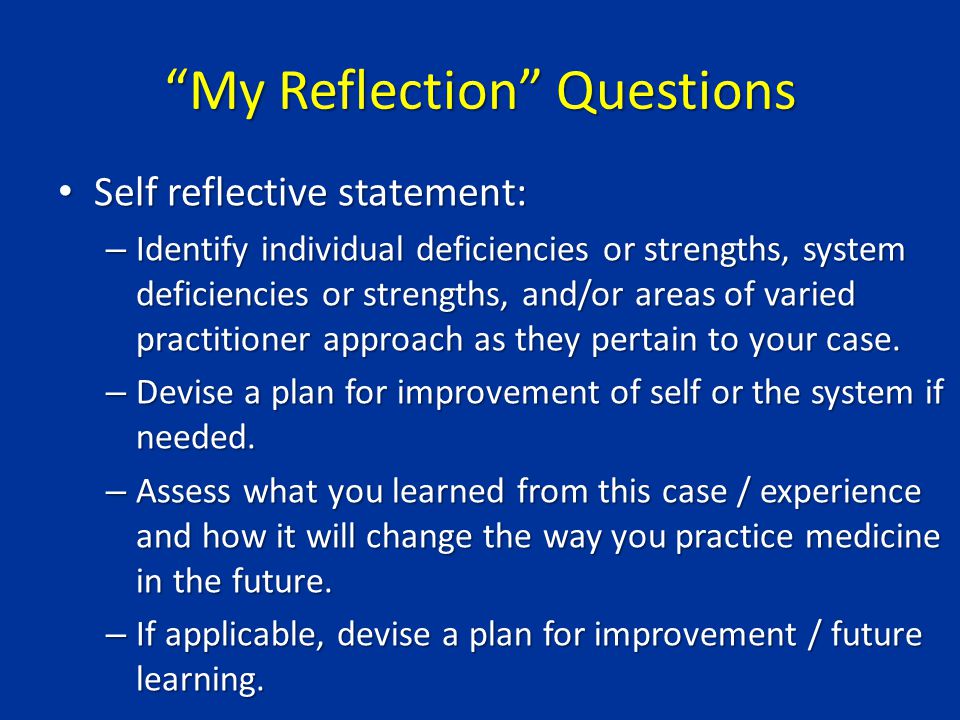 “My Reflection” Questions

• Self reflective statement:
– Identify individual deficiencies or strengths, system deficiencies or strengths, and/or areas of varied practitioner approach as they pertain to your case.
– Devise a plan for improvement of self or the system if needed.
– Assess what you learned from this case / experience and how it will change the way you practice medicine in the future.
– If applicable, devise a plan for improvement / future learning.